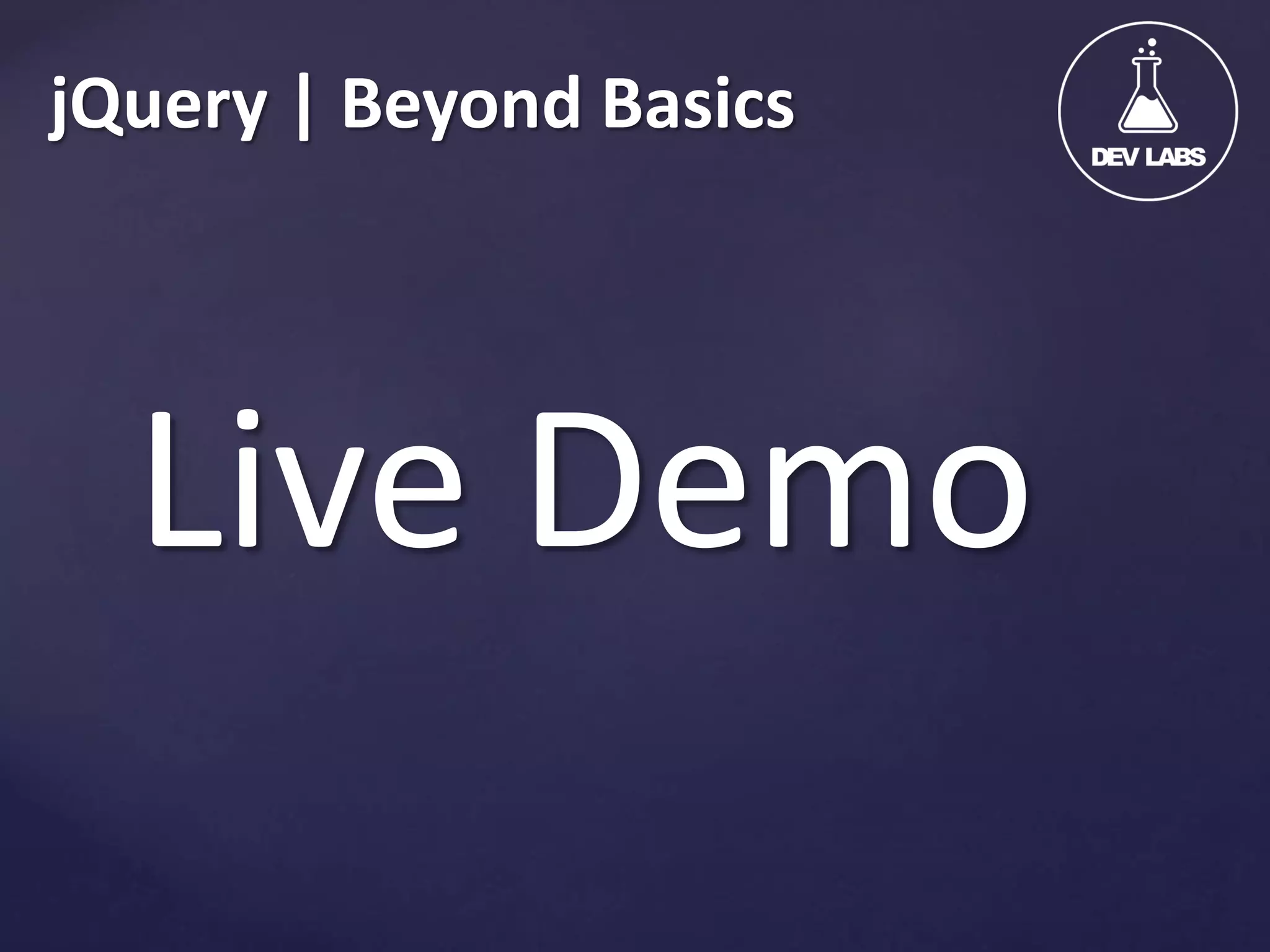 jQuery | Beyond Basics

DEV LABS

Live Demo